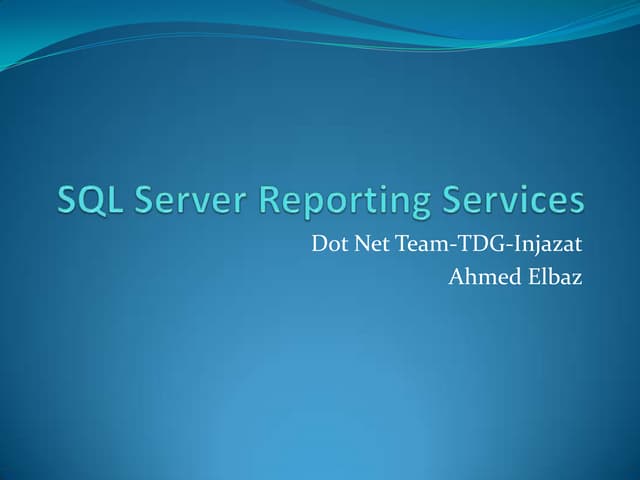 SQL Server Reporting Services

Dot Net Team-TDG-Injazat
Ahmed Elbaz